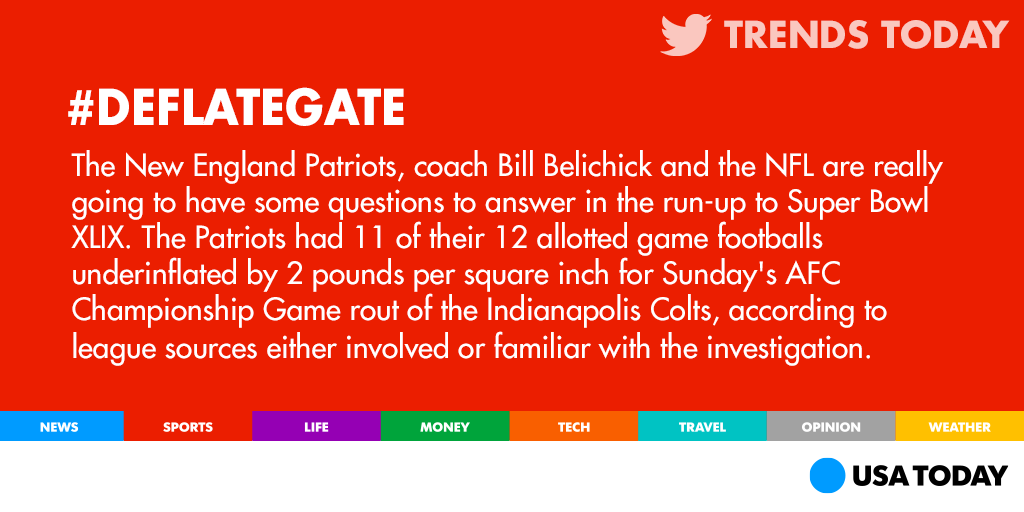 TRENDS TODAY

#DEFLATEGATE

The New England Patriots, coach Bill Belichick and the NFL are really going to have some questions to answer in the run-up to Super Bowl XLIX. The Patriots had 11 of their 12 allotted game footballs underinflated by 2 pounds per square inch for Sunday's AFC Championship Game rout of the Indianapolis Colts, according to league sources either involved or familiar with the investigation.

NEWS SPORTS LIFE MONEY TECH TRAVEL OPINION WEATHER

USA TODAY